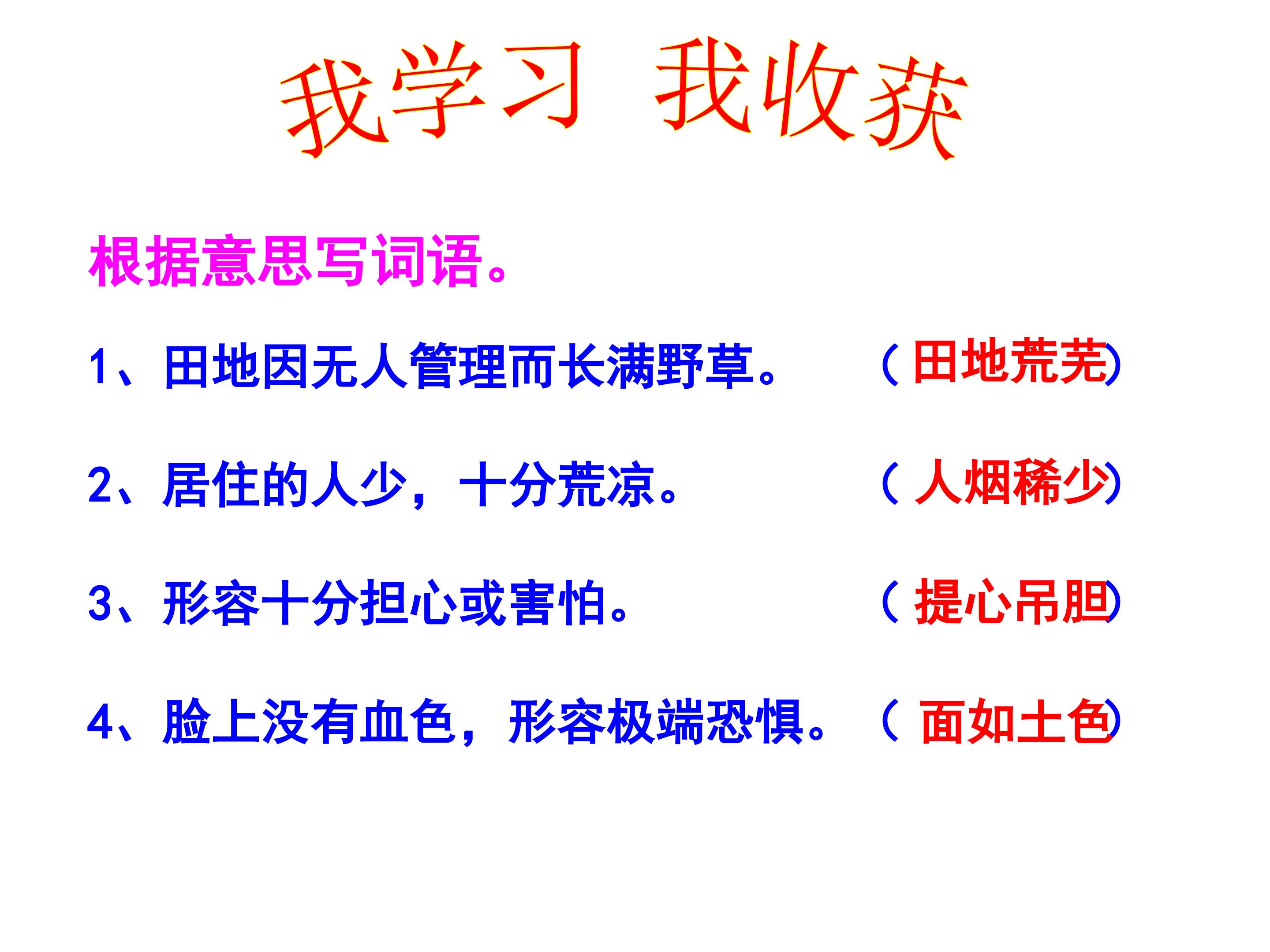 我学习 我收获

根据意思写词语。

1、田地因无人管理而长满野草。 （田地荒芜）

2、居住的人少，十分荒凉。 （人烟稀少）

3、形容十分担心或害怕。 （提心吊胆）

4、脸上没有血色，形容极端恐惧。（面如土色）